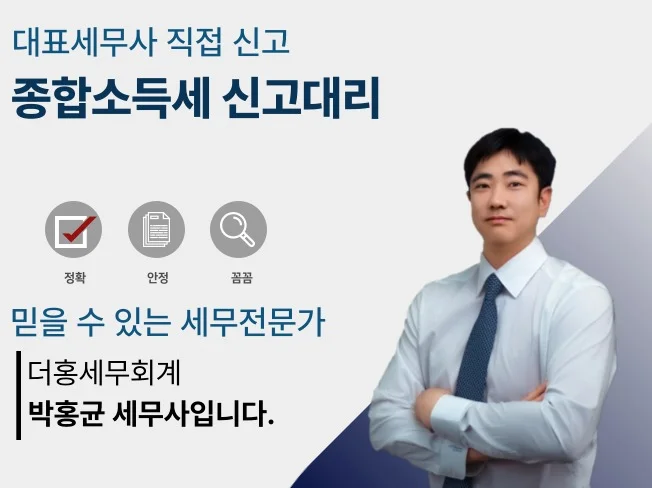 대표세무사 직접 신고

종합소득세 신고대리

정확

안정

꼼꼼

믿을 수 있는 세무전문가

더홍세무회계

박홍균 세무사입니다.